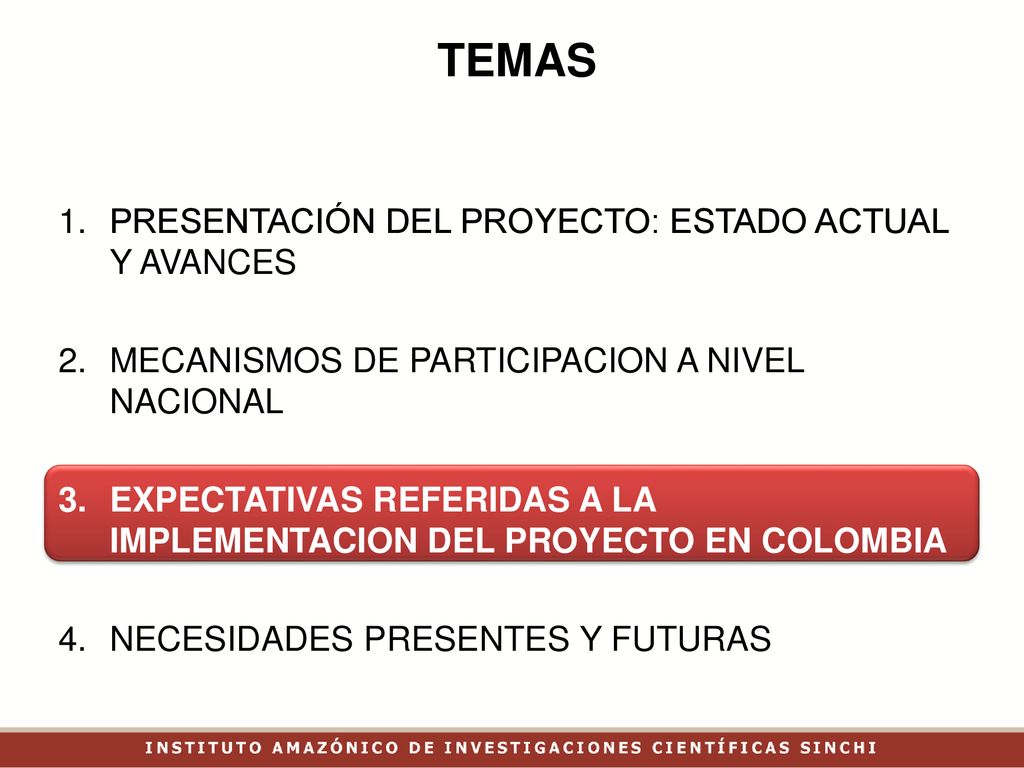 TEMAS

1. PRESENTACIÓN DEL PROYECTO: ESTADO ACTUAL Y AVANCES

2. MECANISMOS DE PARTICIPACION A NIVEL NACIONAL

3. EXPECTATIVAS REFERIDAS A LA IMPLEMENTACION DEL PROYECTO EN COLOMBIA

4. NECESIDADES PRESENTES Y FUTURAS

INSTITUTO AMAZÓNICO DE INVESTIGACIONES CIENTÍFICAS SINCHI